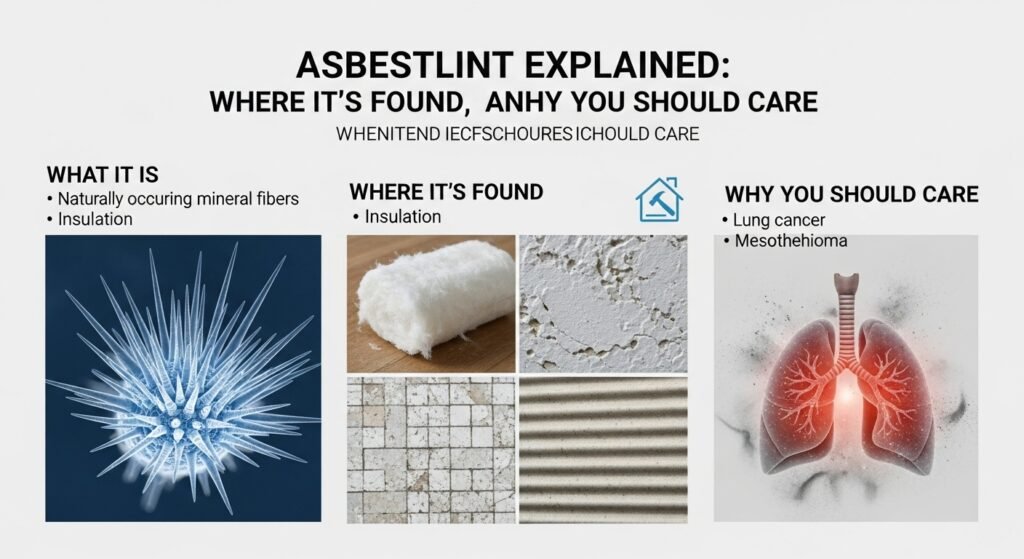 ASBESTLINT EXPLAINED:
WHERE IT'S FOUND, ANHY YOU SHOULD CARE

WHENITEND IECFSCHOURES ICHOULD CARE

WHAT IT IS
• Naturally occuring mineral fibers
• Insulation

WHERE IT'S FOUND
• Insulation

WHY YOU SHOULD CARE
• Lung cancer
• Mesothehioma